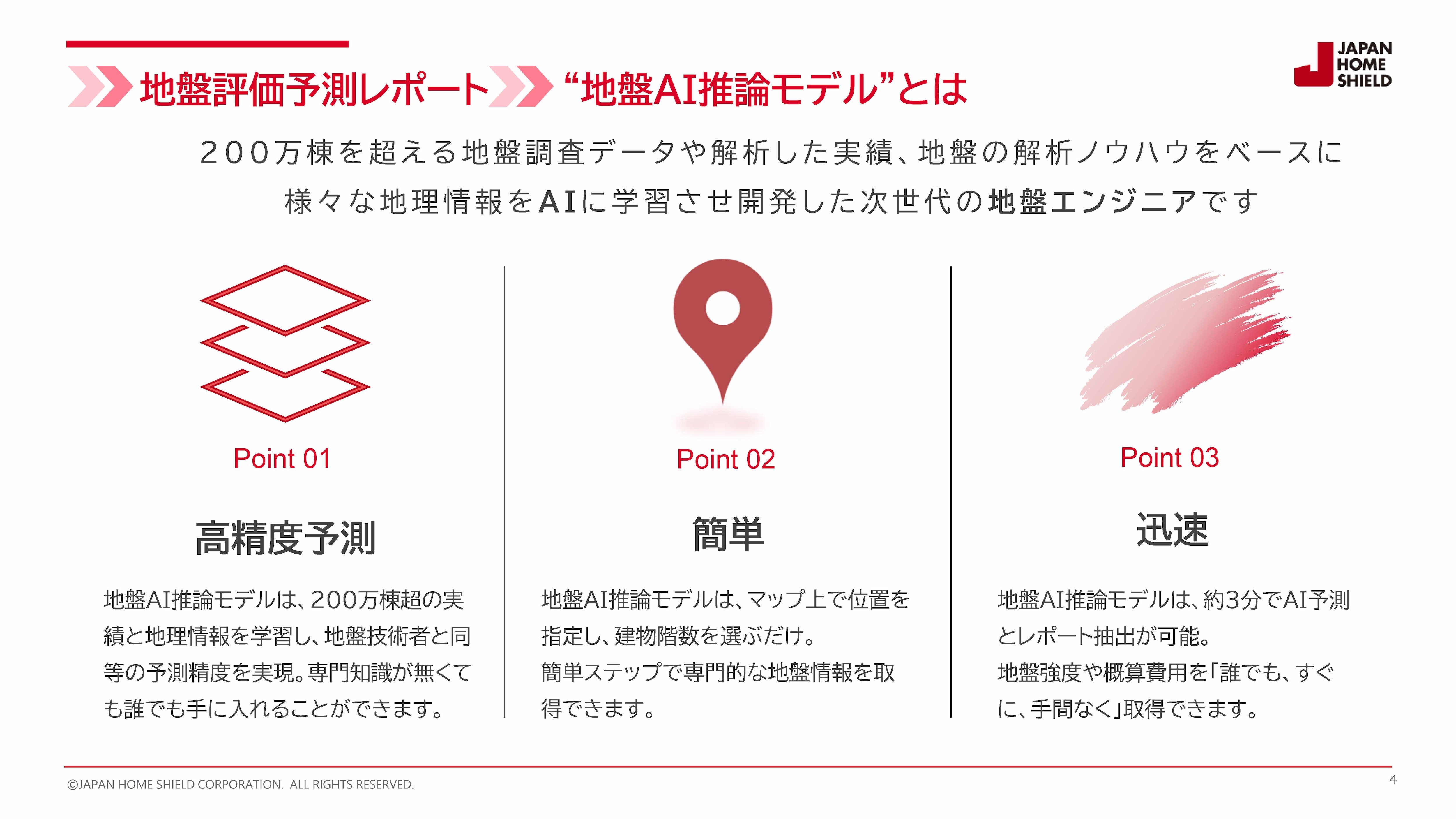 地盤評価予測レポート “地盤AI推論モデル”とは

JAPAN HOME SHIELD

200万棟を超える地盤調査データや解析した実績、地盤の解析ノウハウをベースに様々な地理情報をAIに学習させ開発した次世代の地盤エンジニアです

Point 01

高精度予測

地盤AI推論モデルは、200万棟超の実績と地理情報を学習し、地盤技術者と同等の予測精度を実現。専門知識が無くても誰でも手に入れることができます。

Point 02

簡単

地盤AI推論モデルは、マップ上で位置を指定し、建物階数を選ぶだけ。
簡単ステップで専門的な地盤情報を取得できます。

Point 03

迅速

地盤AI推論モデルは、約3分でAI予測とレポート抽出が可能。
地盤強度や概算費用を「誰でも、すぐに、手間なく」取得できます。

©JAPAN HOME SHIELD CORPORATION. ALL RIGHTS RESERVED.

4